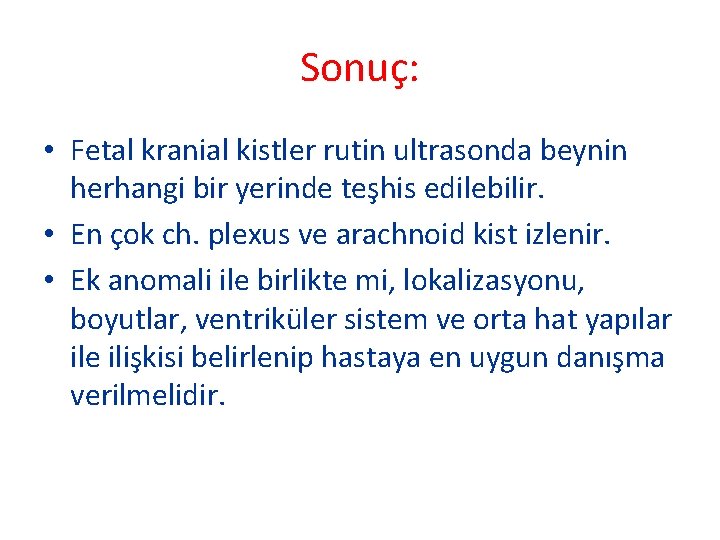 Sonuç:

• Fetal kranial kistler rutin ultrasonda beynin herhangi bir yerinde teşhis edilebilir.
• En çok ch. plexus ve arachnoid kist izlenir.
• Ek anomali ile birlikte mi, lokalizasyonu, boyutlar, ventriküler sistem ve orta hat yapılar ile ilişkisi belirlenip hastaya en uygun danışma verilmelidir.